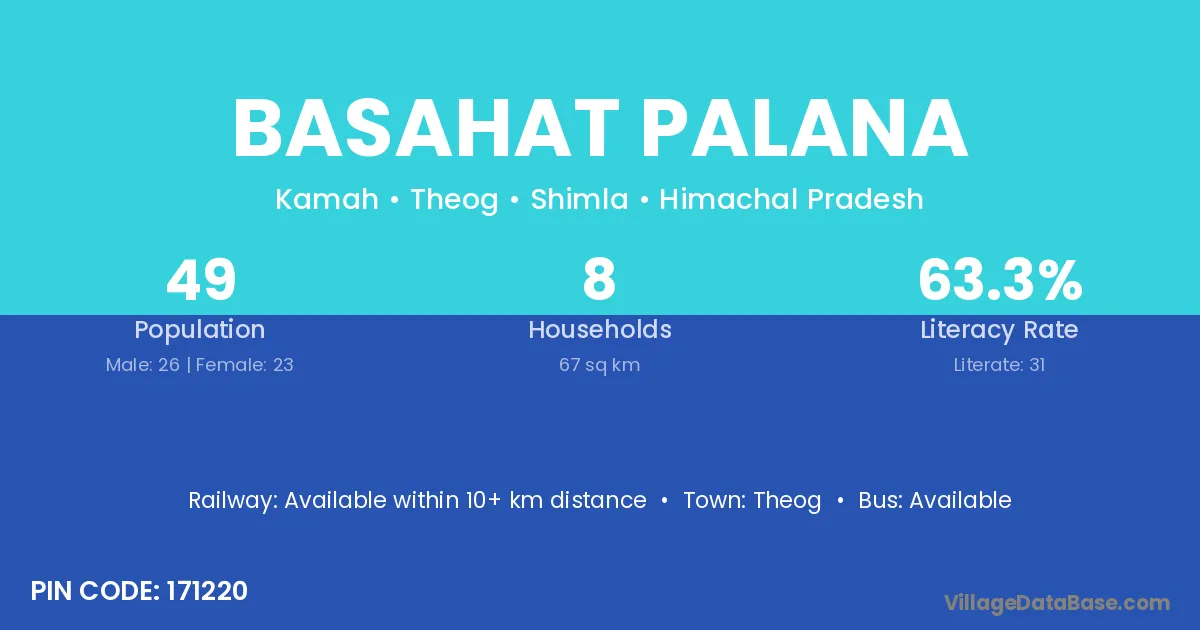 BASAHAT PALANA

Kamah • Theog • Shimla • Himachal Pradesh

49
Population
Male: 26 | Female: 23

8
Households
67 sq km

63.3%
Literacy Rate
Literate: 31

Railway: Available within 10+ km distance • Town: Theog • Bus: Available

PIN CODE: 171220

VillageDataBase.com